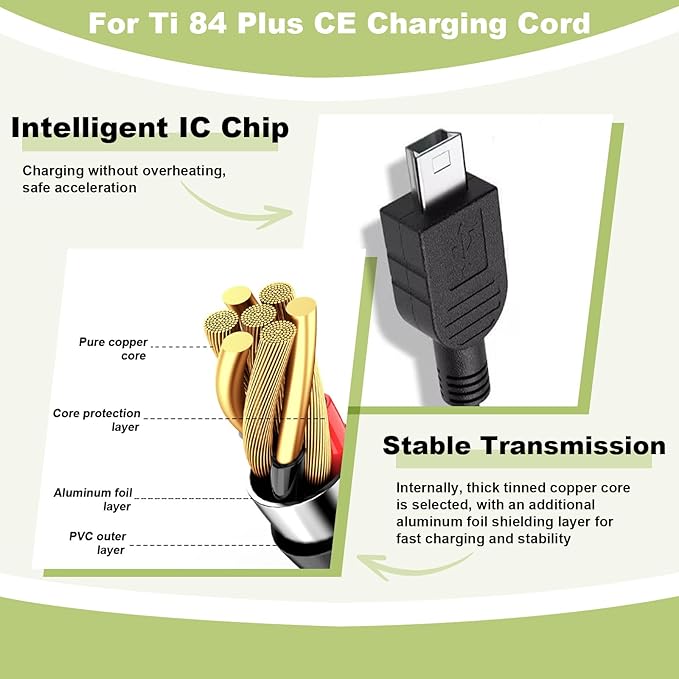 For Ti 84 Plus CE Charging Cord

Intelligent IC Chip

Charging without overheating, safe acceleration

Pure copper core

Core protection layer

Aluminum foil layer

PVC outer layer

Stable Transmission

Internally, thick tinned copper core is selected, with an additional aluminum foil shielding layer for fast charging and stability